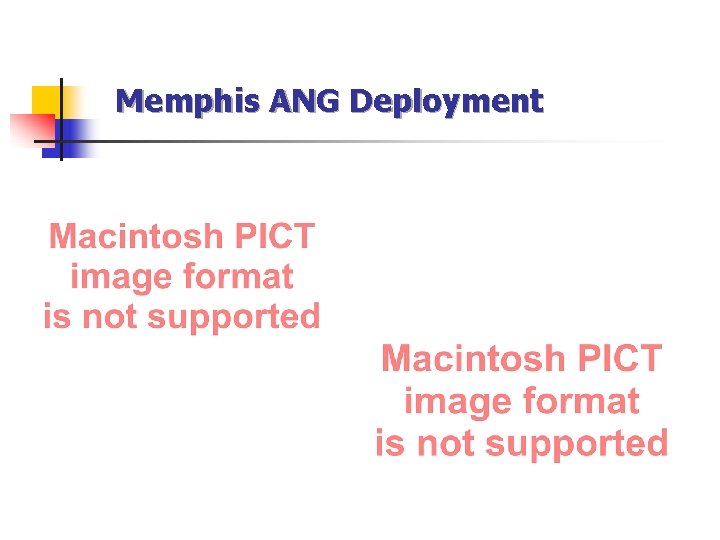 Memphis ANG Deployment

Macintosh PICT image format is not supported

Macintosh PICT image format is not supported